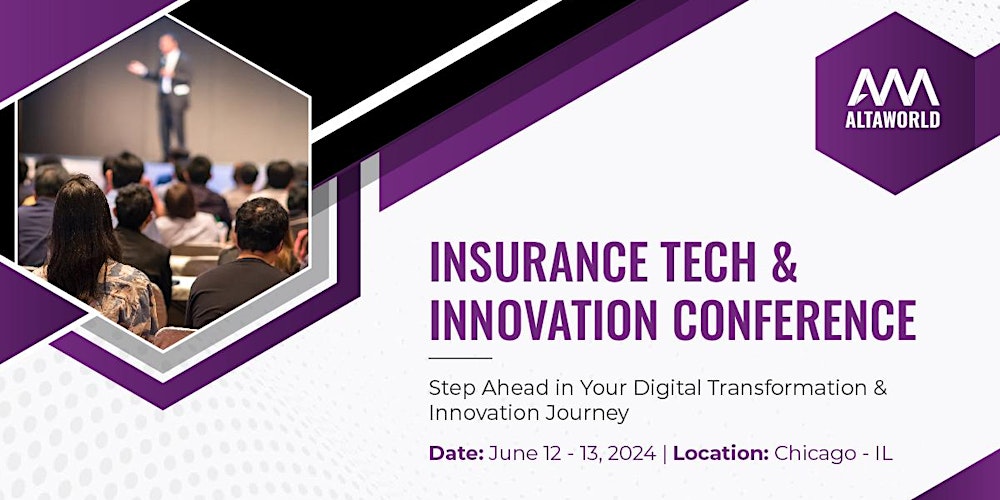 ALTAWORLD

INSURANCE TECH & INNOVATION CONFERENCE

Step Ahead in Your Digital Transformation & Innovation Journey

Date: June 12 - 13, 2024 | Location: Chicago - IL